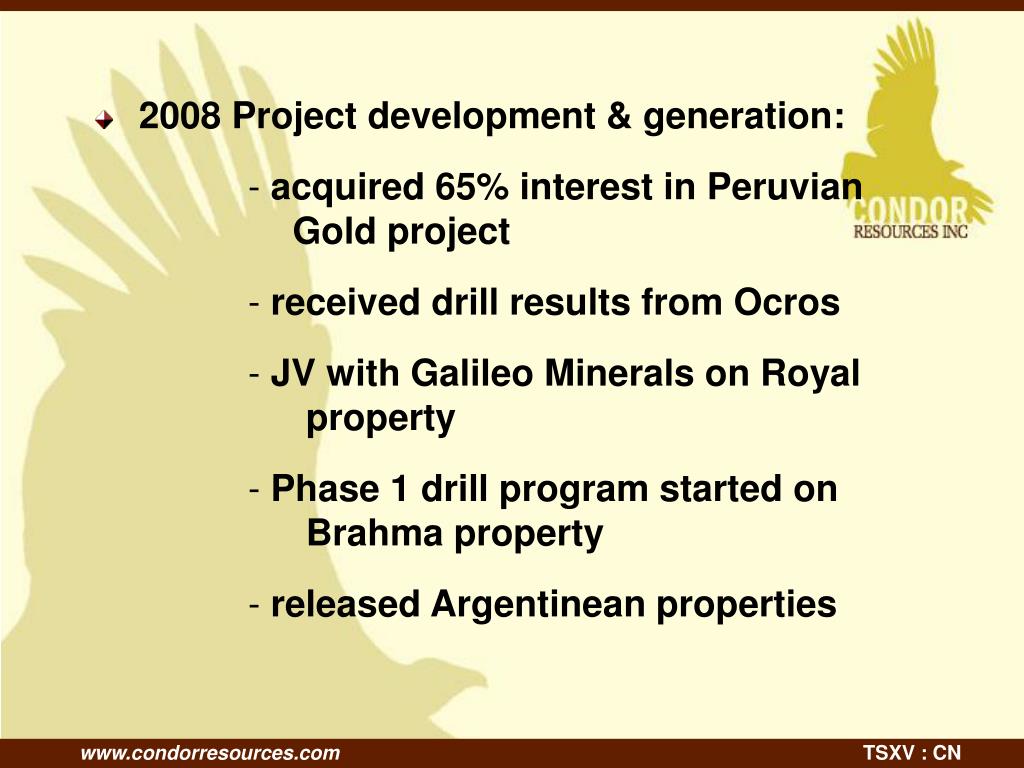 CONDOR
RESOURCES INC

2008 Project development & generation:

- acquired 65% interest in Peruvian Gold project

- received drill results from Ocros

- JV with Galileo Minerals on Royal property

- Phase 1 drill program started on Brahma property

- released Argentinean properties

www.condorresources.com

TSXV : CN